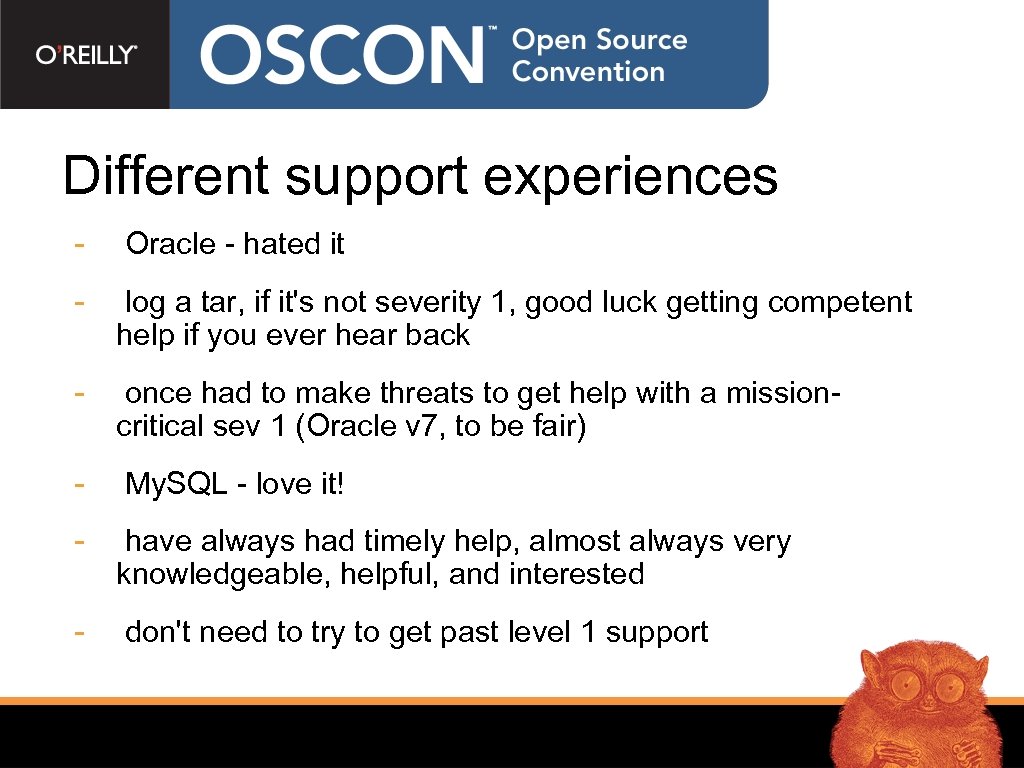 O'REILLY®

OSCON™ Open Source Convention

Different support experiences

- Oracle - hated it

- log a tar, if it's not severity 1, good luck getting competent help if you ever hear back

- once had to make threats to get help with a mission-critical sev 1 (Oracle v7, to be fair)

- My.SQL - love it!

- have always had timely help, almost always very knowledgeable, helpful, and interested

- don't need to try to get past level 1 support